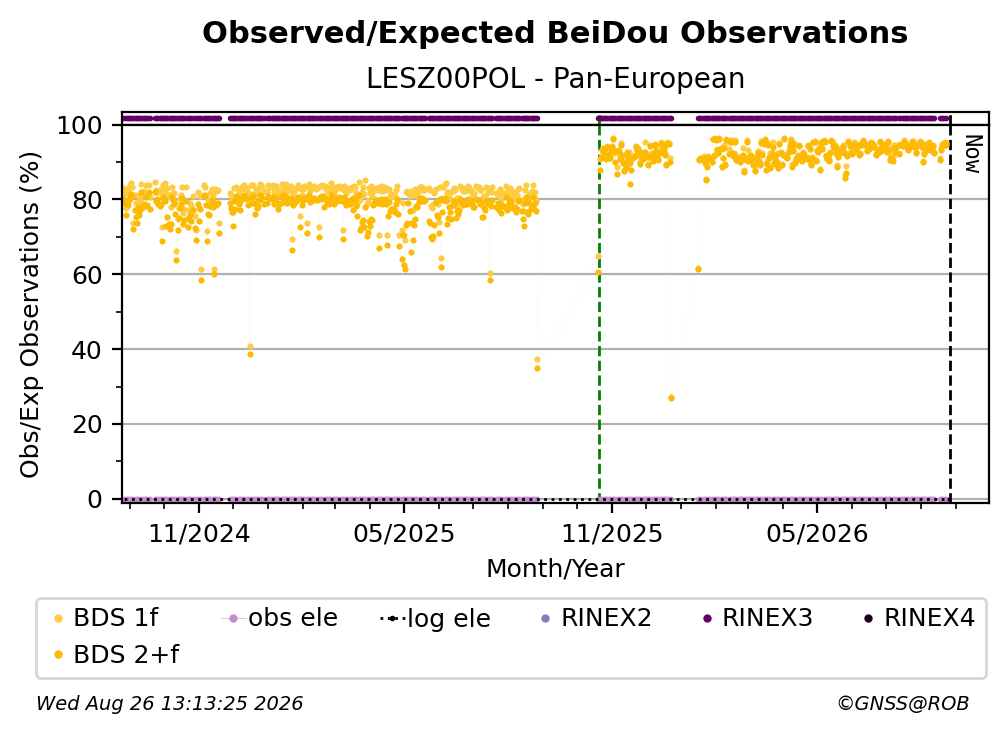 Observed/Expected BeiDou Observations

LESZ00POL - Pan-European

Obs/Exp Observations (%)

100
80
60
40
20
0

Now

11/2024
05/2025
11/2025
05/2026

Month/Year

BDS 1f
obs ele
log ele
RINEX2
RINEX3
RINEX4
BDS 2+f

Wed Aug 26 13:13:25 2026

©GNSS@ROB